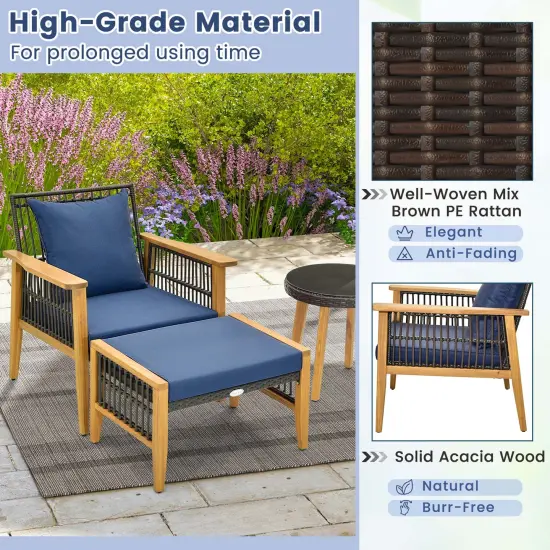 High-Grade Material
For prolonged using time

Well-Woven Mix Brown PE Rattan

Elegant

Anti-Fading

Solid Acacia Wood

Natural

Burr-Free